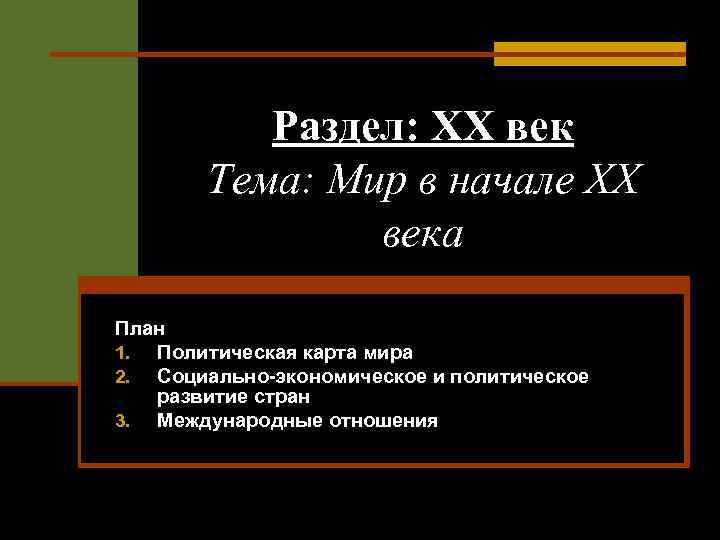 Раздел: XX век
Тема: Мир в начале XX века

План
1. Политическая карта мира
2. Социально-экономическое и политическое развитие стран
3. Международные отношения